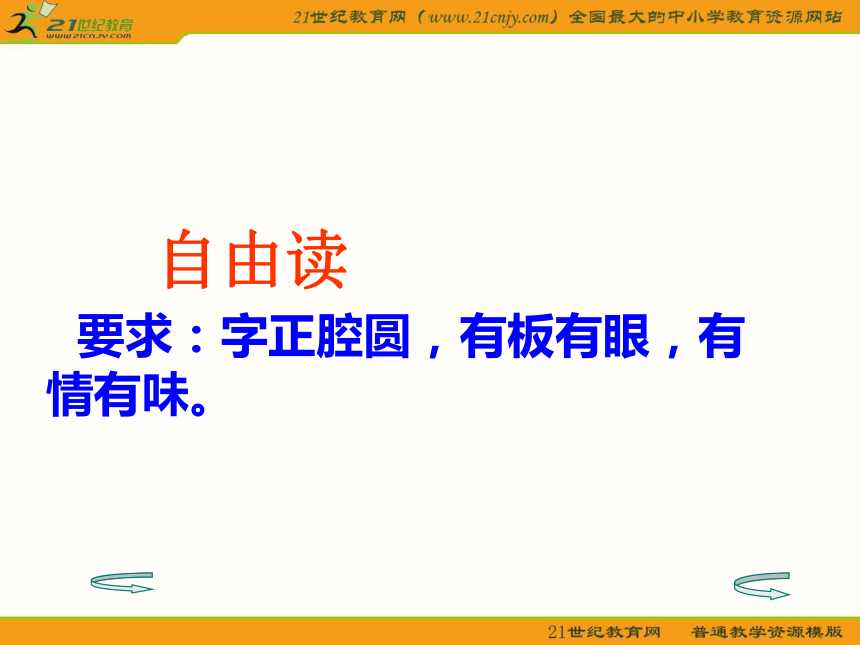 21世纪教育
www.21cnjy.com

21世纪教育网（www.21cnjy.com）全国最大的中小学教育资源网站

自由读

要求：字正腔圆，有板有眼，有情有味。

21世纪教育网　普通教学资源模版